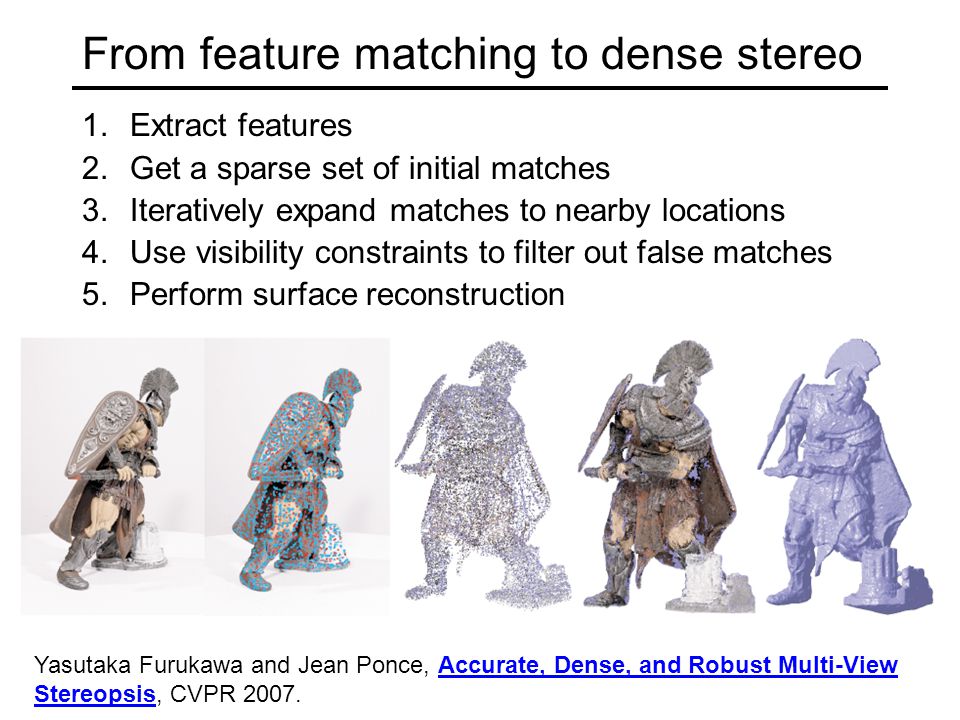 From feature matching to dense stereo

1. Extract features
2. Get a sparse set of initial matches
3. Iteratively expand matches to nearby locations
4. Use visibility constraints to filter out false matches
5. Perform surface reconstruction

Yasutaka Furukawa and Jean Ponce, Accurate, Dense, and Robust Multi-View Stereopsis, CVPR 2007.